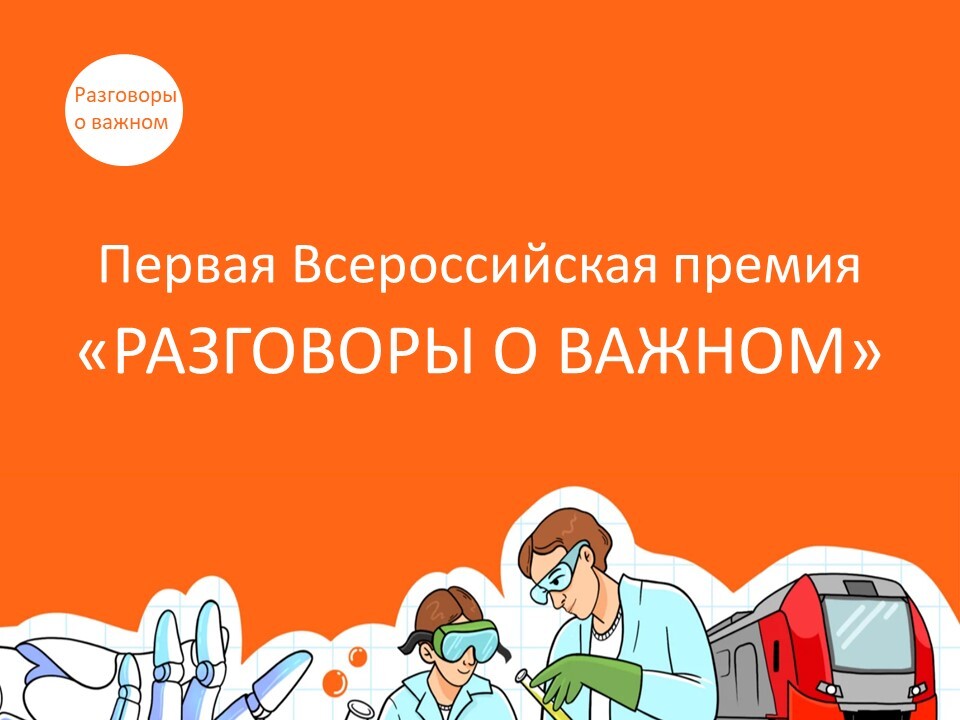 Разговоры о важном

Первая Всероссийская премия

«РАЗГОВОРЫ О ВАЖНОМ»